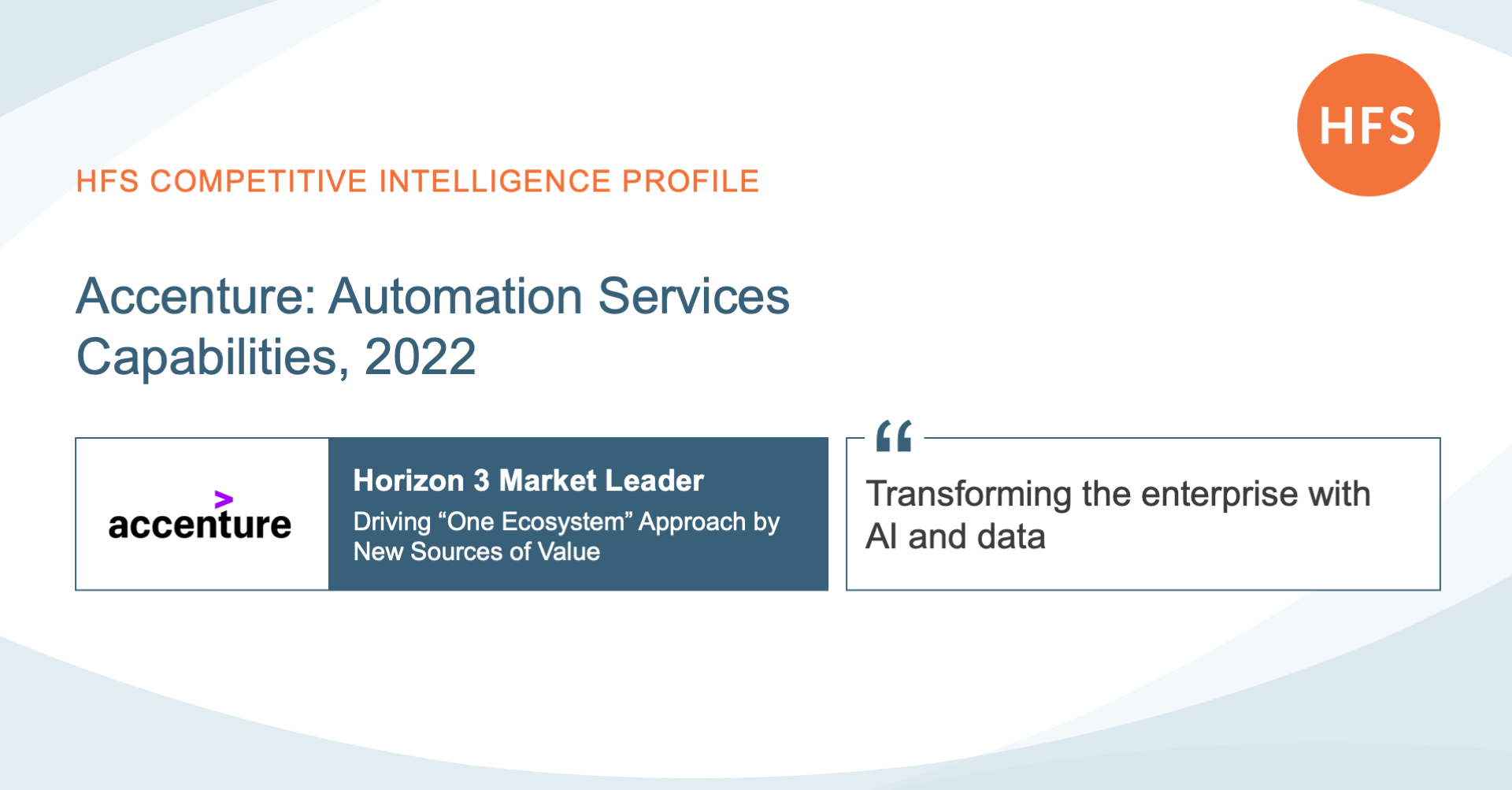 HFS

HFS COMPETITIVE INTELLIGENCE PROFILE

Accenture: Automation Services Capabilities, 2022

accenture

Horizon 3 Market Leader

Driving “One Ecosystem” Approach by New Sources of Value

“

Transforming the enterprise with AI and data